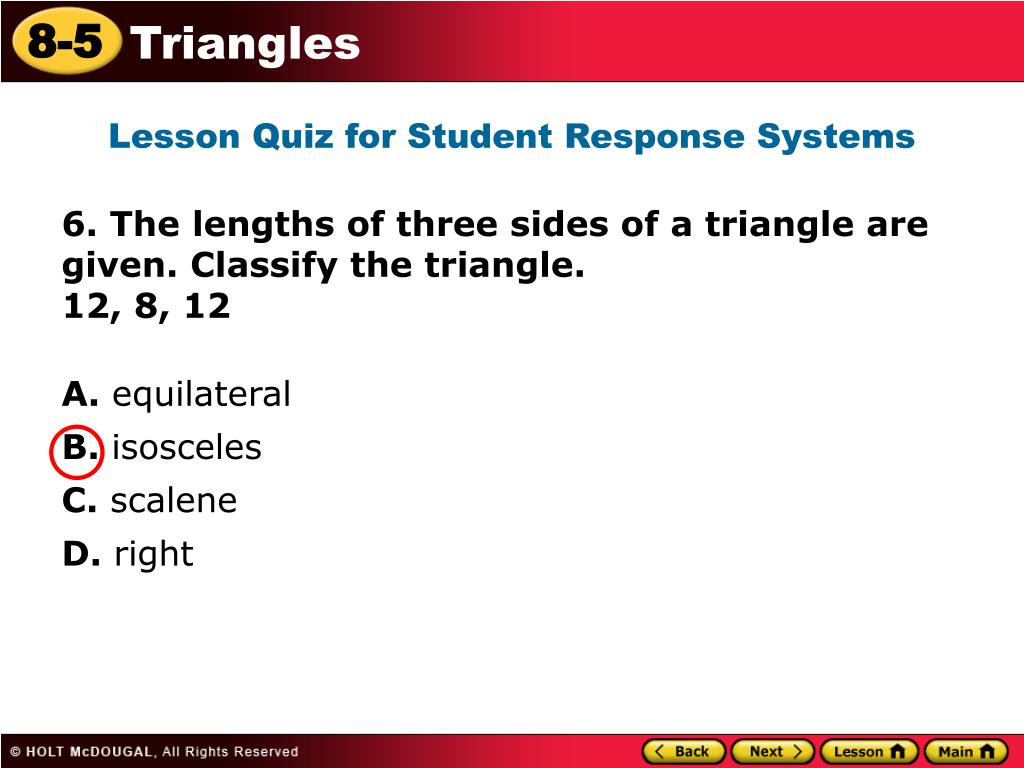 8-5 Triangles

Lesson Quiz for Student Response Systems

6. The lengths of three sides of a triangle are given. Classify the triangle.
12, 8, 12

A. equilateral
B. isosceles
C. scalene
D. right

© HOLT McDOUGAL, All Rights Reserved

Back Next Lesson Main